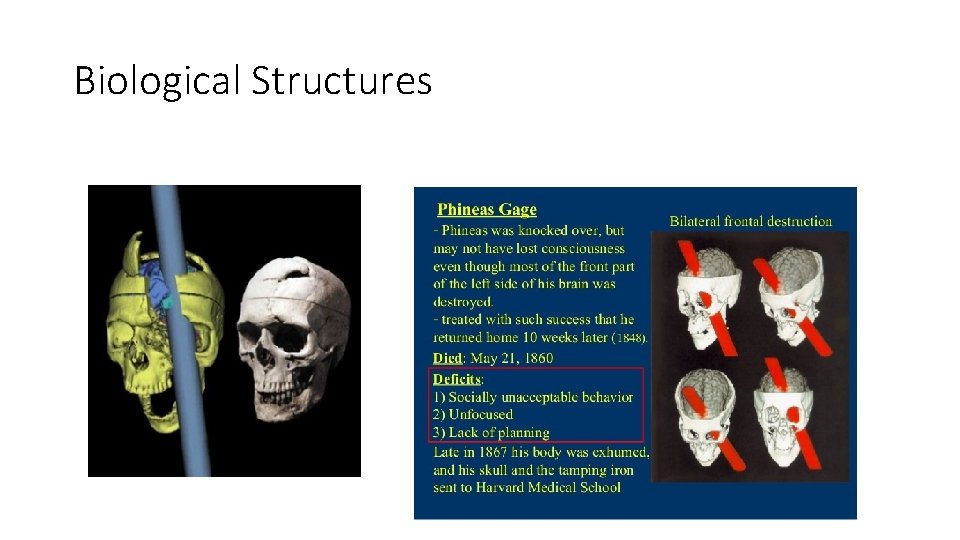 Biological Structures

Phineas Gage

- Phineas was knocked over, but may not have lost consciousness even though most of the front part of the left side of his brain was destroyed.

- treated with such success that he returned home 10 weeks later (1848).

Died: May 21, 1860

Deficits:
1) Socially unacceptable behavior
2) Unfocused
3) Lack of planning

Late in 1867 his body was exhumed, and his skull and the tamping iron sent to Harvard Medical School

Bilateral frontal destruction